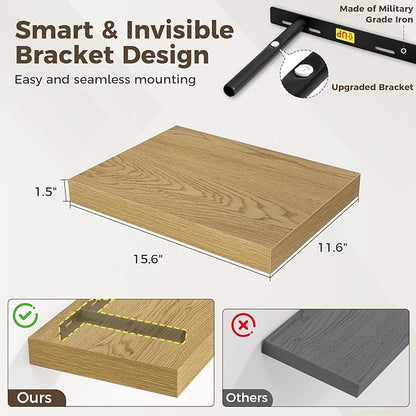 Smart & Invisible Bracket Design

Easy and seamless mounting

Made of Military Grade Iron

UP

Upgraded Bracket

1.5"

15.6"

11.6"

Ours

Others